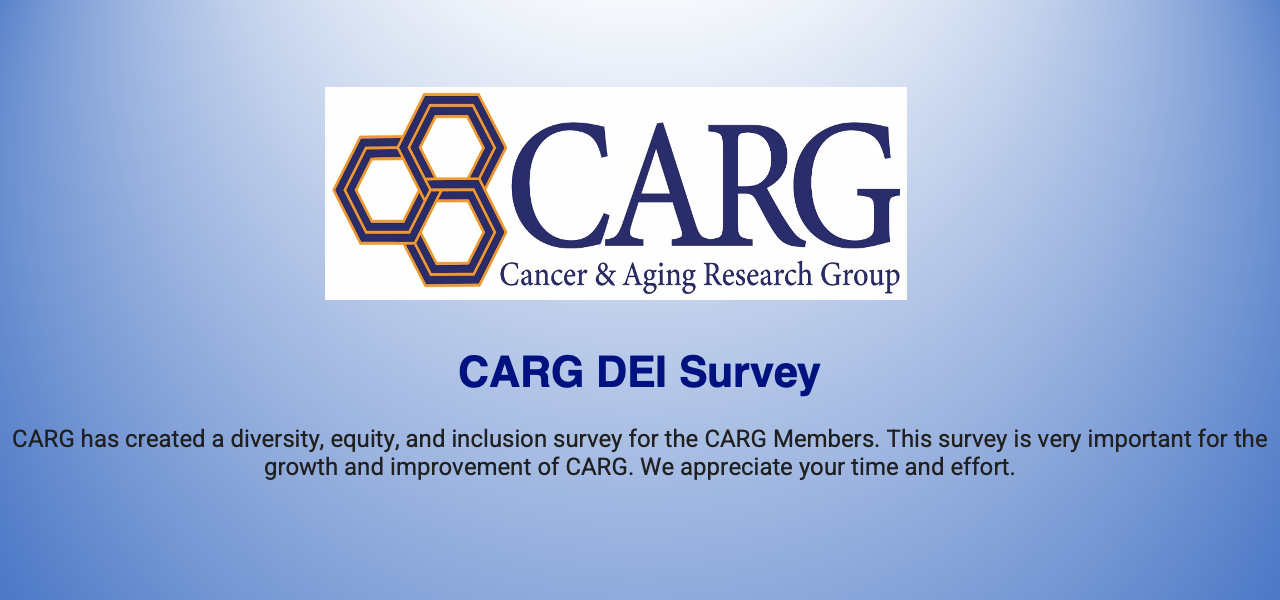 CARG
Cancer & Aging Research Group

CARG DEI Survey

CARG has created a diversity, equity, and inclusion survey for the CARG Members. This survey is very important for the growth and improvement of CARG. We appreciate your time and effort.